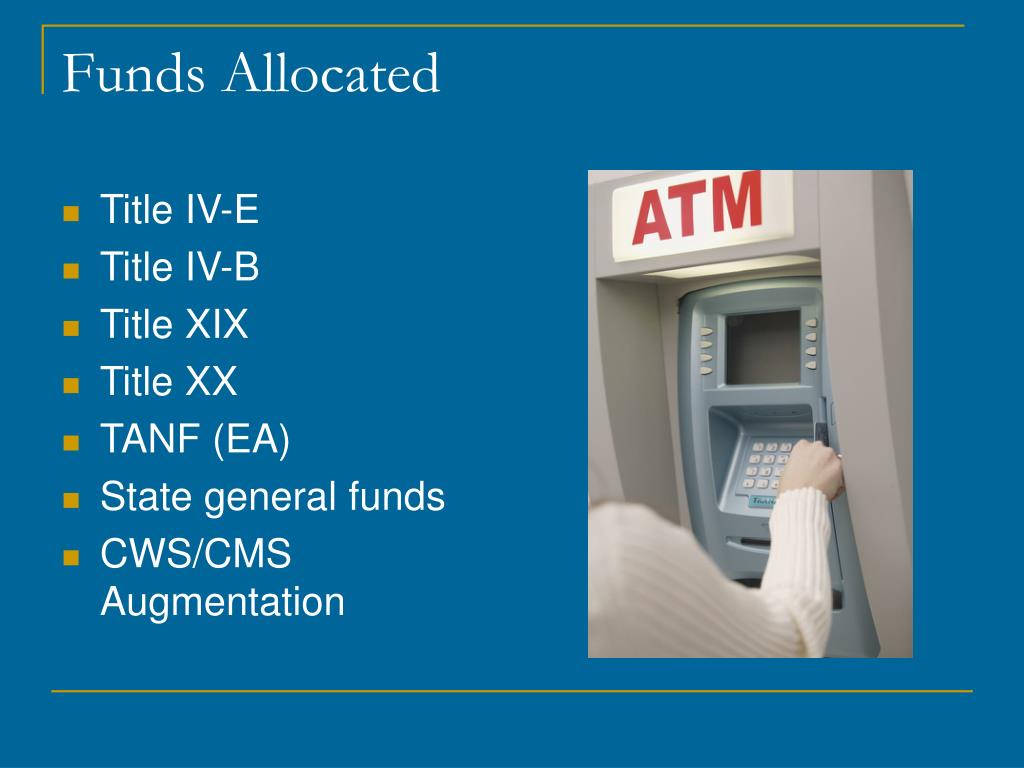 Funds Allocated

- Title IV-E
- Title IV-B
- Title XIX
- Title XX
- TANF (EA)
- State general funds
- CWS/CMS Augmentation

ATM